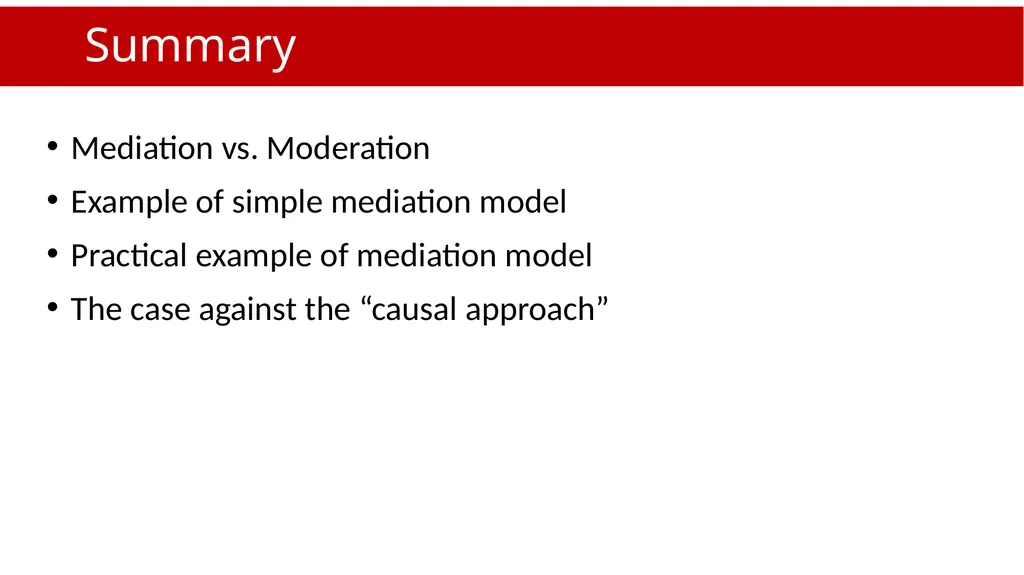 Summary

• Mediation vs. Moderation
• Example of simple mediation model
• Practical example of mediation model
• The case against the “causal approach”